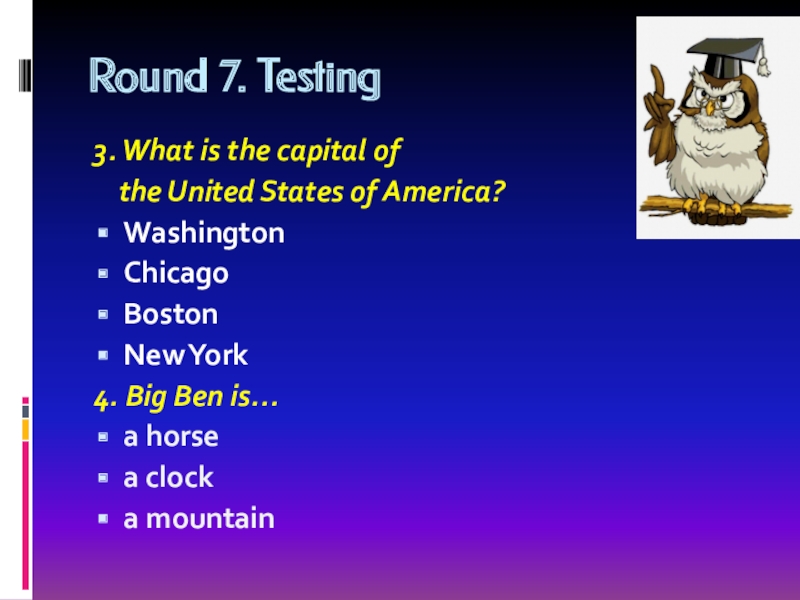 Round 7. Testing

3. What is the capital of the United States of America?

- Washington
- Chicago
- Boston
- New York

4. Big Ben is…

- a horse
- a clock
- a mountain